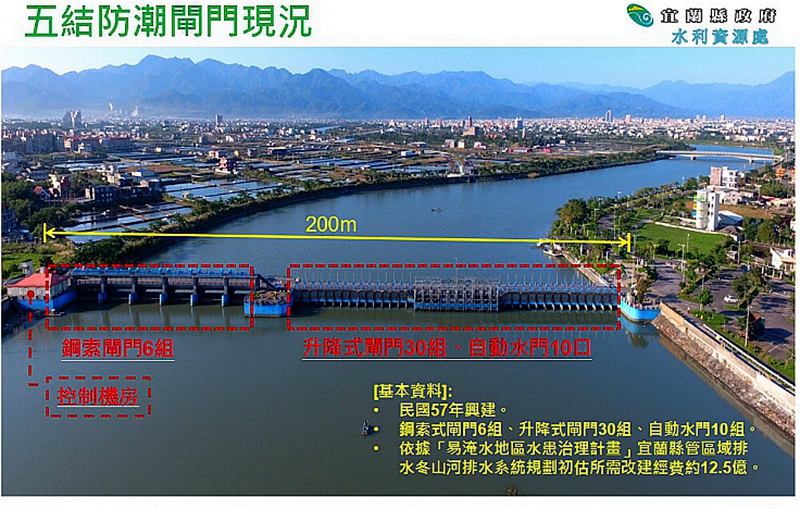 五結防潮閘門現況

宜蘭縣政府
水利資源處

200m

鋼索閘門6組

升降式閘門30組、自動水門10口

控制機房

[基本資料]:
• 民國57年興建。
• 鋼索式閘門6組、升降式閘門30組、自動水門10組。
• 依據「易淹水地區水患治理計畫」宜蘭縣管區域排水冬山河排水系統規劃初估所需改建經費約12.5億。